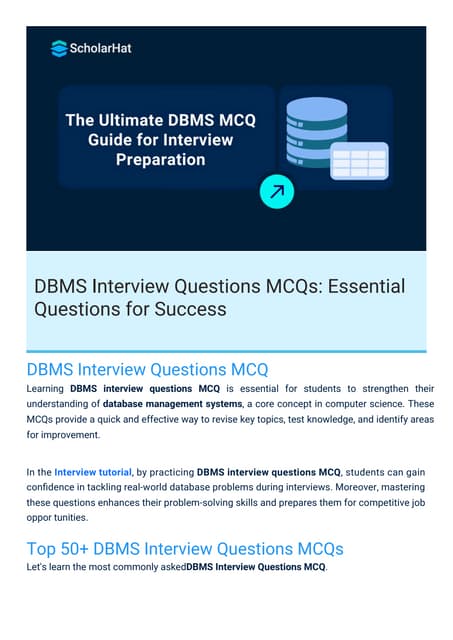 ScholarHat

The Ultimate DBMS MCQ Guide for Interview Preparation

DBMS Interview Questions MCQs: Essential Questions for Success

DBMS Interview Questions MCQ

Learning DBMS interview questions MCQ is essential for students to strengthen their understanding of database management systems, a core concept in computer science. These MCQs provide a quick and effective way to revise key topics, test knowledge, and identify areas for improvement.

In the Interview tutorial, by practicing DBMS interview questions MCQ, students can gain confidence in tackling real-world database problems during interviews. Moreover, mastering these questions enhances their problem-solving skills and prepares them for competitive job oppor tunities.

Top 50+ DBMS Interview Questions MCQs

Let's learn the most commonly askedDBMS Interview Questions MCQ.